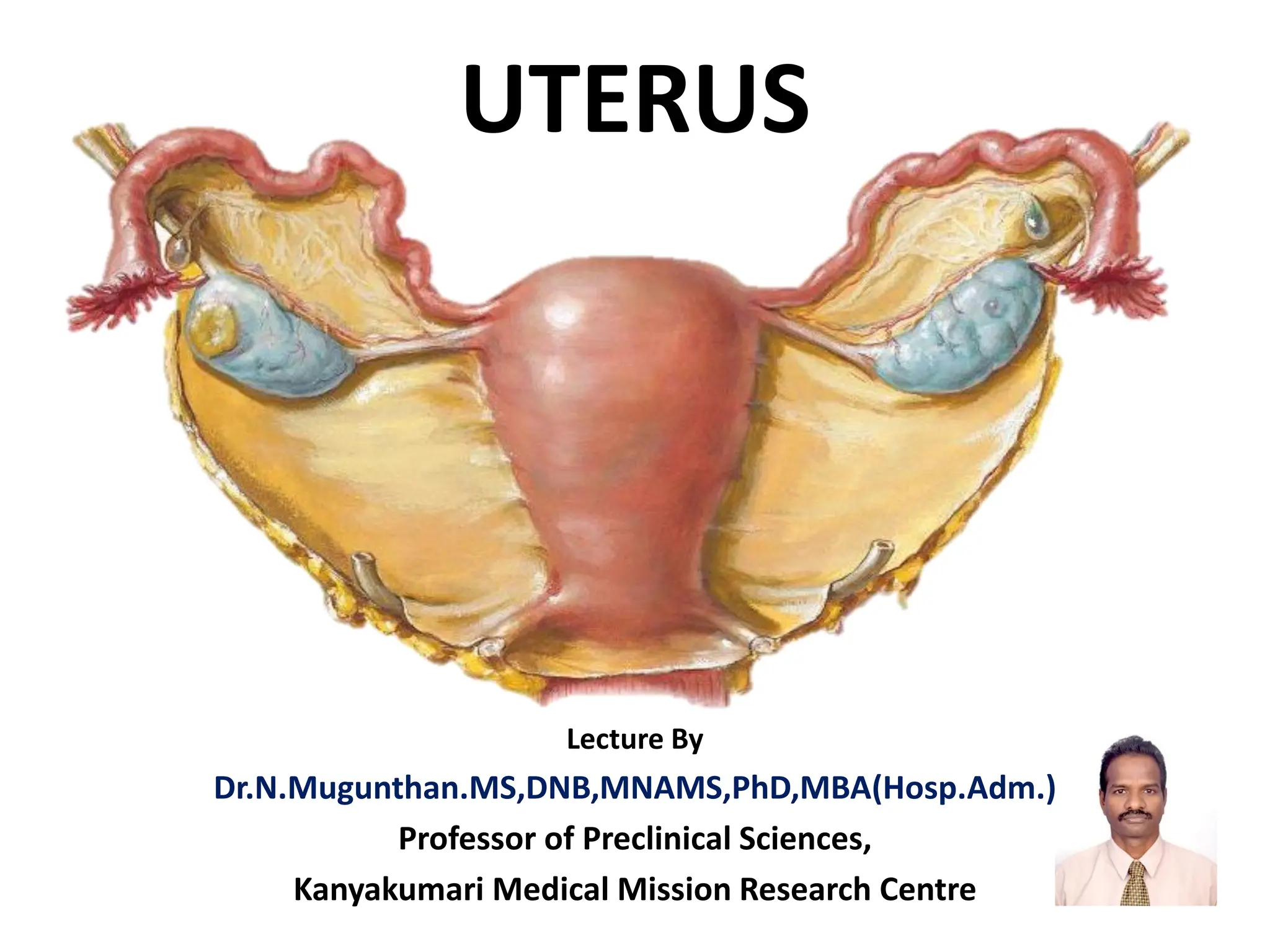 UTERUS

Lecture By

Dr.N.Mugunthan.MS,DNB,MNAMS,PhD,MBA(Hosp.Adm.)

Professor of Preclinical Sciences,

Kanyakumari Medical Mission Research Centre